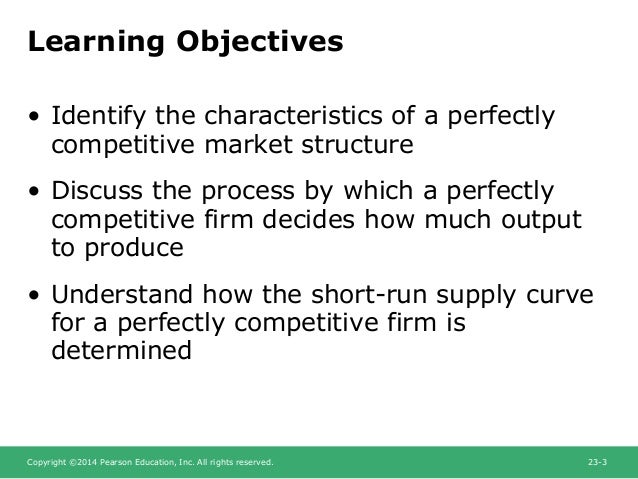 Learning Objectives

• Identify the characteristics of a perfectly competitive market structure

• Discuss the process by which a perfectly competitive firm decides how much output to produce

• Understand how the short-run supply curve for a perfectly competitive firm is determined

Copyright ©2014 Pearson Education, Inc. All rights reserved.

23-3